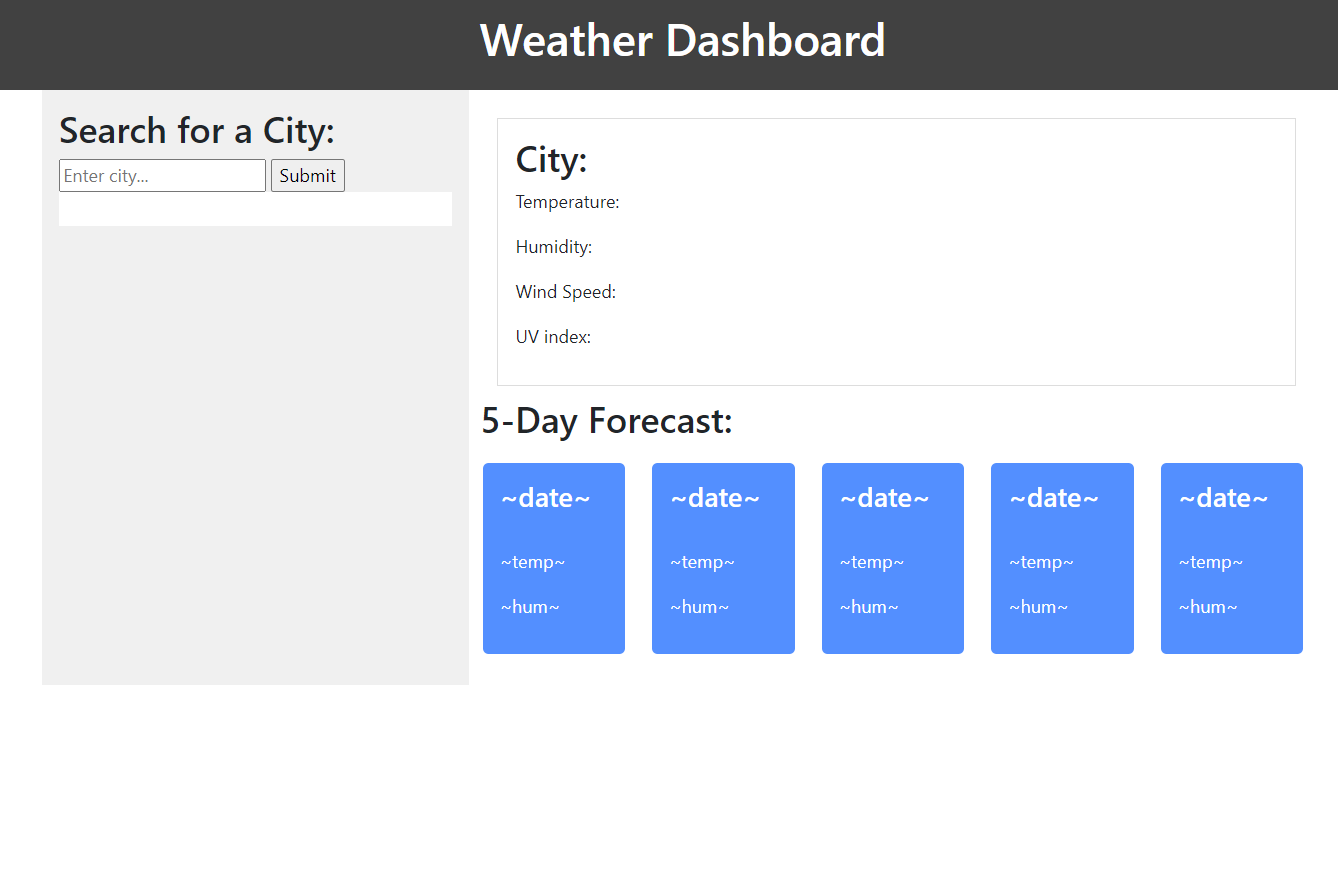 Weather Dashboard

Search for a City:

Enter city... Submit

City:

Temperature:

Humidity:

Wind Speed:

UV index:

5-Day Forecast:

~date~

~temp~

~hum~

~date~

~temp~

~hum~

~date~

~temp~

~hum~

~date~

~temp~

~hum~

~date~

~temp~

~hum~